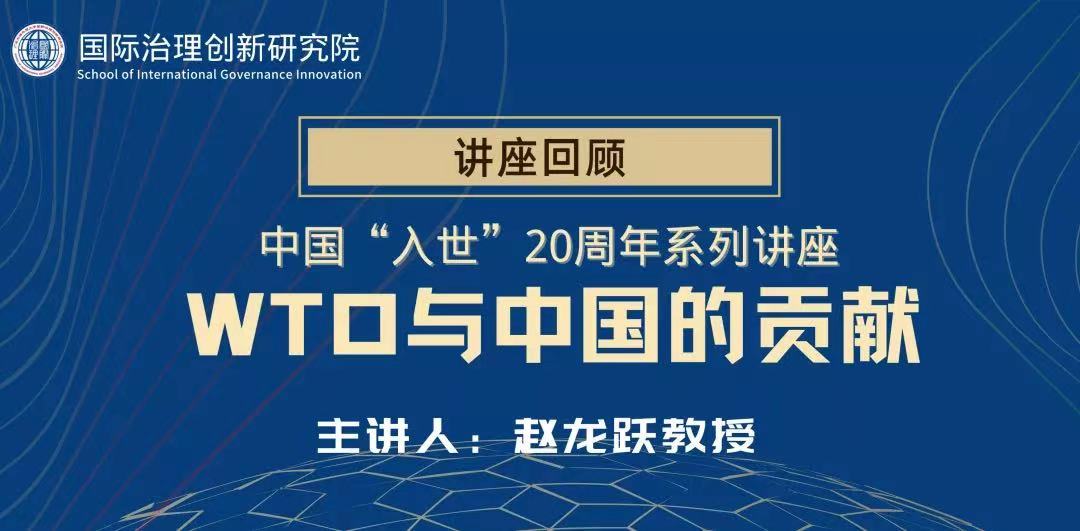 国际治理创新研究院
School of International Governance Innovation

讲座回顾

中国“入世”20周年系列讲座

WTO与中国的贡献

主讲人：赵龙跃教授